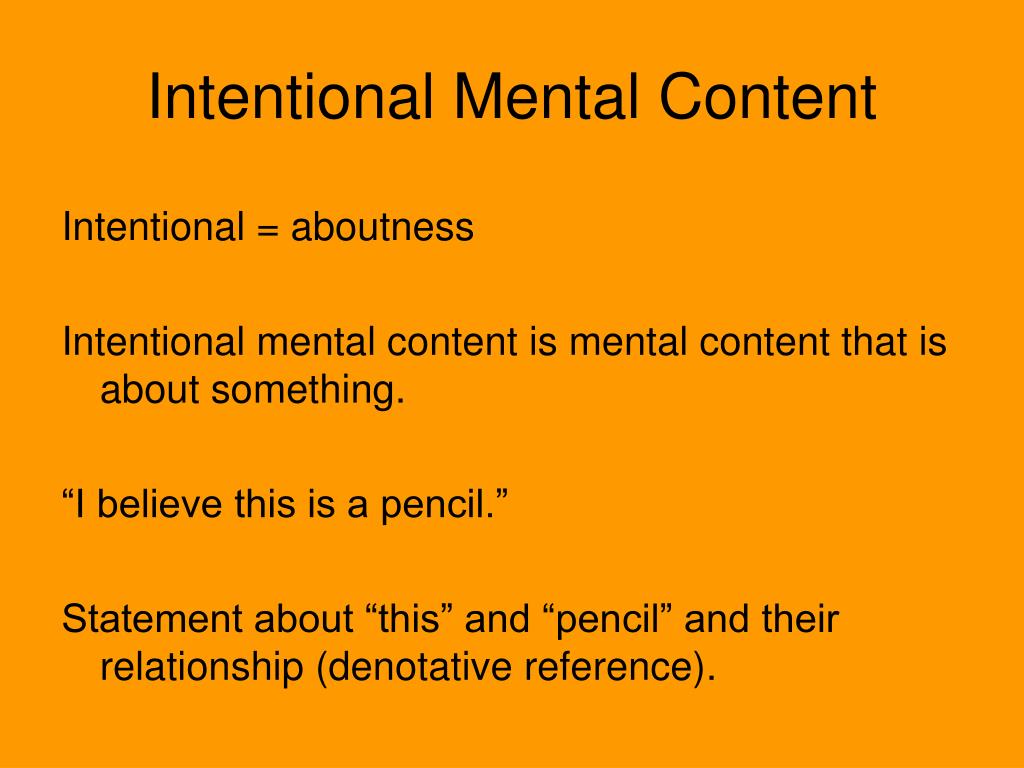 Intentional Mental Content

Intentional = aboutness

Intentional mental content is mental content that is about something.

“I believe this is a pencil.”

Statement about “this” and “pencil” and their relationship (denotative reference).